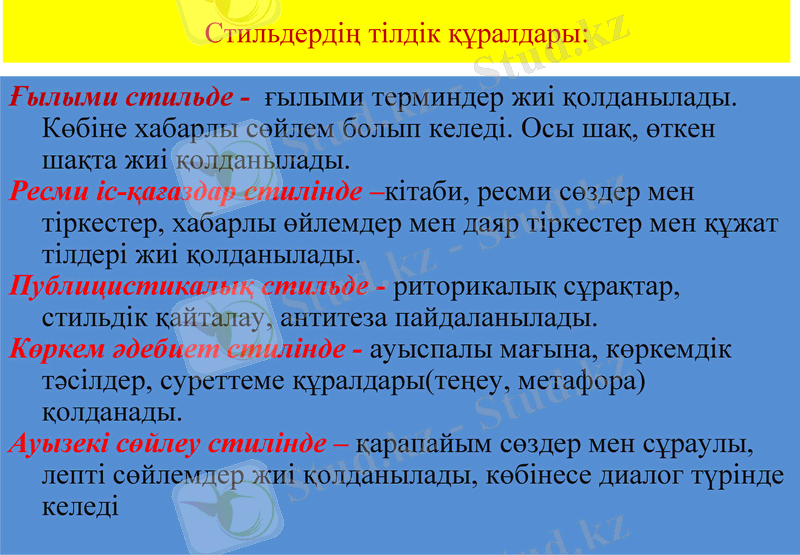 Стильдердің тілдік құралдары:

Ғылыми стильде - ғылыми терминдер жиі қолданылады. Көбіне хабарлы сөйлем болып келеді. Осы шақ, өткен шақта жиі қолданылады.

Ресми іс-қағаздар стилінде –кітаби, ресми сөздер мен тіркестер, хабарлы өйлемдер мен даяр тіркестер мен құжат тілдері жиі қолданылады.

Публицистикалық стильде - риторикалық сұрақтар, стильдік қайталау, антитеза пайдаланылады.

Көркем әдебиет стилінде - ауыспалы мағына, көркемдік тәсілдер, суреттеме құралдары(теңеу, метафора) қолданады.

Ауызекі сөйлеу стилінде – қарапайым сөздер мен сұраулы, лепті сөйлемдер жиі қолданылады, көбінесе диалог түрінде келеді

Stud.kz - Stud.kz